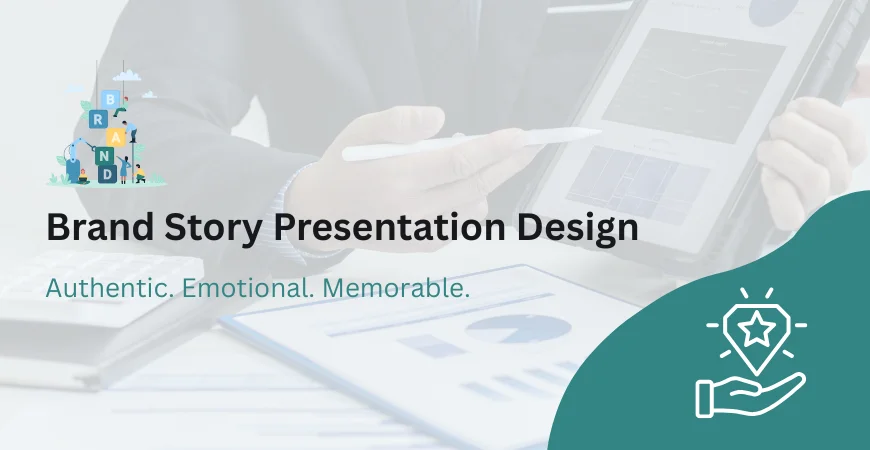 B
R
A
N
D

Brand Story Presentation Design

Authentic. Emotional. Memorable.